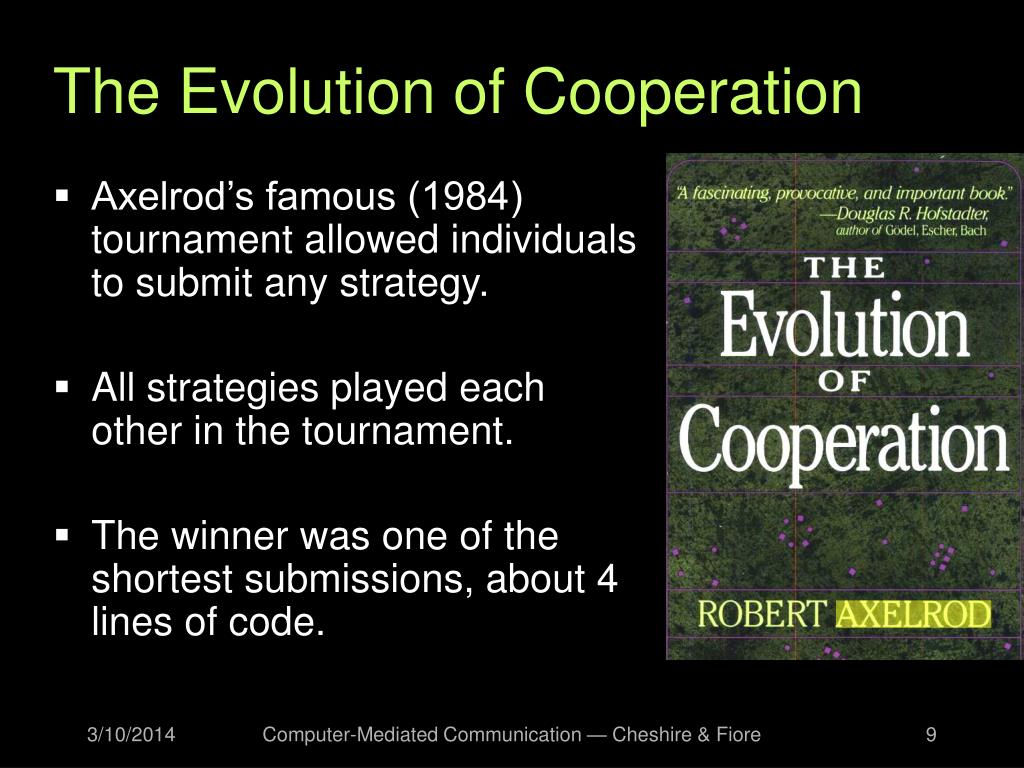 The Evolution of Cooperation

▪ Axelrod's famous (1984) tournament allowed individuals to submit any strategy.

▪ All strategies played each other in the tournament.

▪ The winner was one of the shortest submissions, about 4 lines of code.

"A fascinating, provocative, and important book." —Douglas R. Hofstadter, author of Godel, Escher, Bach

THE Evolution OF Cooperation

ROBERT AXELROD

3/10/2014 Computer-Mediated Communication — Cheshire & Fiore 9